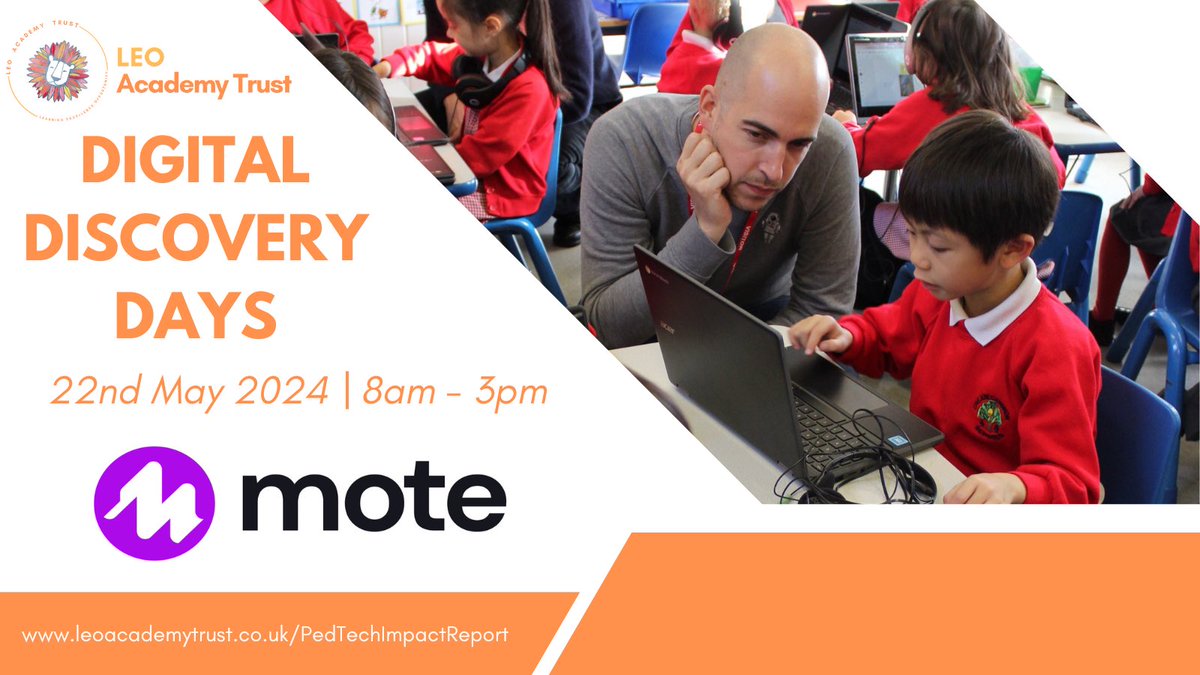 LEO ACADEMY TRUST

LEO
Academy Trust

DIGITAL DISCOVERY DAYS

22nd May 2024 | 8am - 3pm

mote

www.leoacademytrust.co.uk/PedTechImpactReport